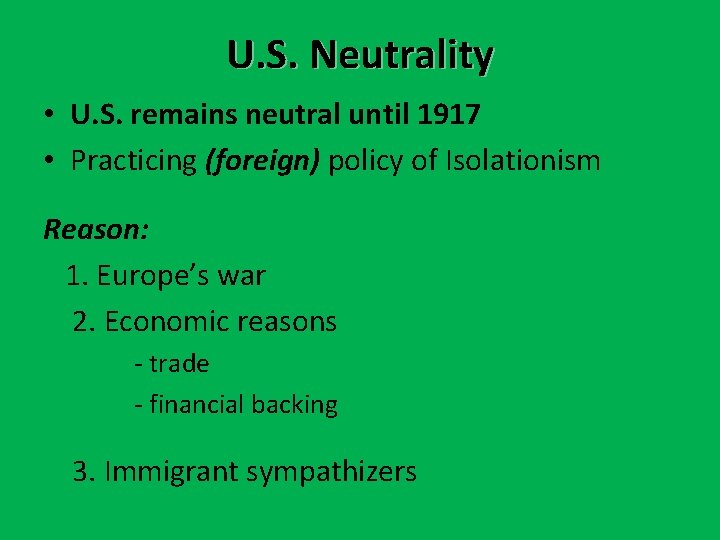 U.S. Neutrality

• U.S. remains neutral until 1917
• Practicing (foreign) policy of Isolationism

Reason:

1. Europe's war

2. Economic reasons

- trade
- financial backing

3. Immigrant sympathizers